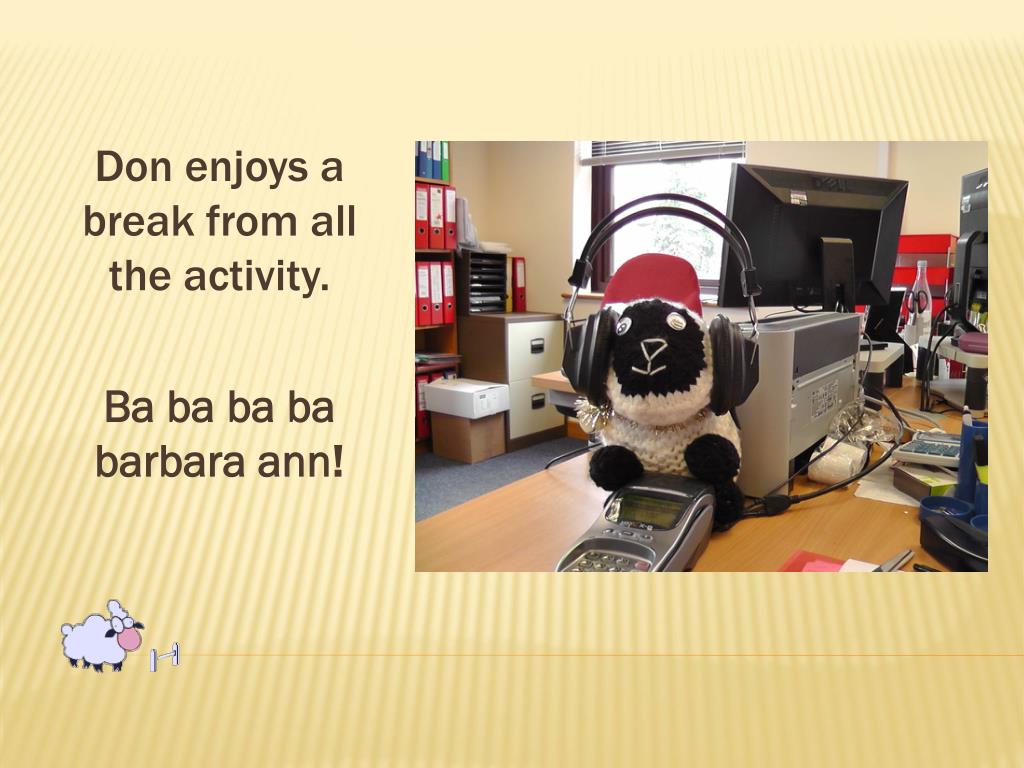 Don enjoys a break from all the activity.

Ba ba ba ba barbara ann!